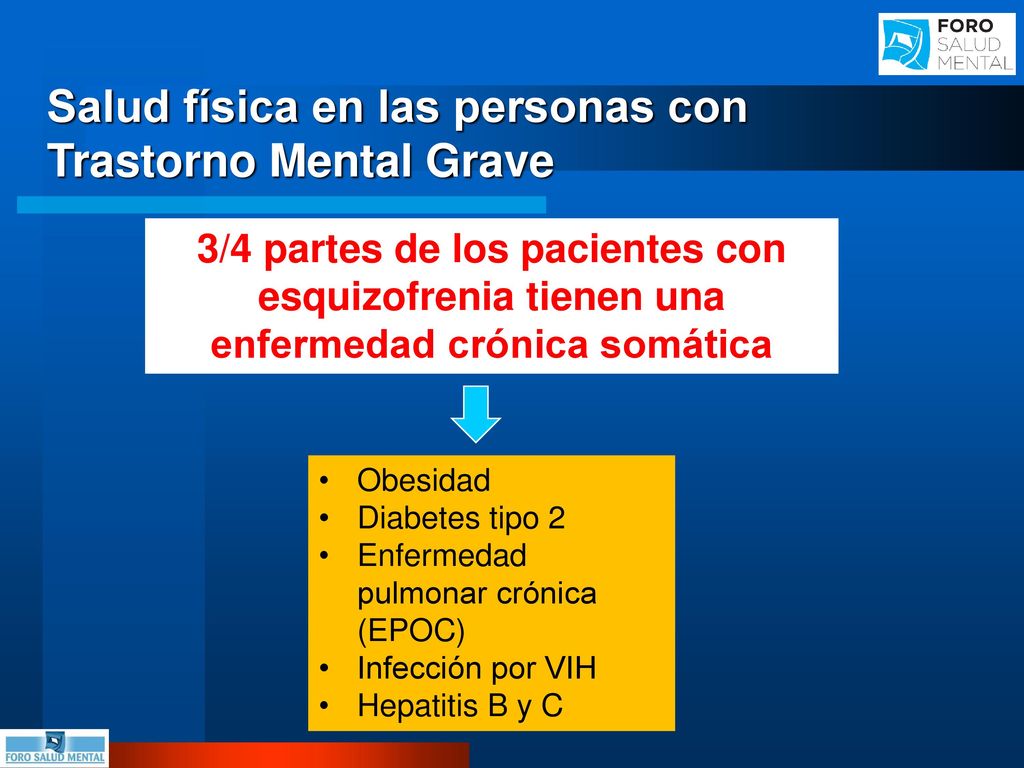 FORO
SALUD
MENTAL

Salud física en las personas con Trastorno Mental Grave

3/4 partes de los pacientes con esquizofrenia tienen una enfermedad crónica somática

• Obesidad
• Diabetes tipo 2
• Enfermedad pulmonar crónica (EPOC)
• Infección por VIH
• Hepatitis B y C

FORO SALUD MENTAL